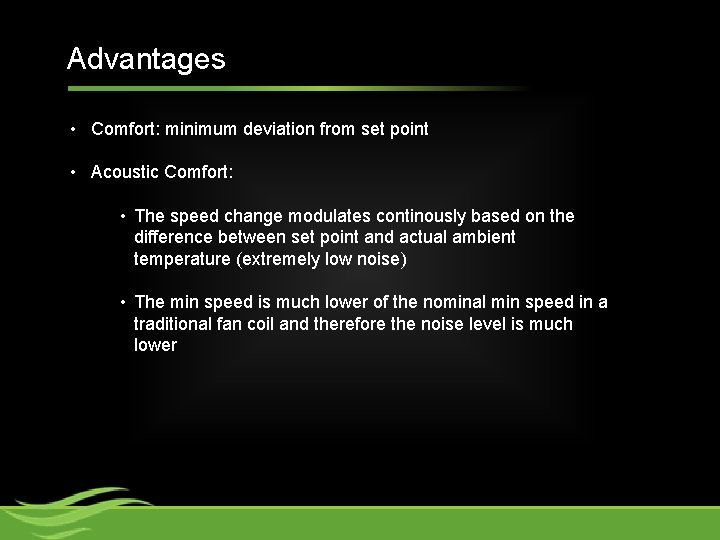 Advantages

• Comfort: minimum deviation from set point

• Acoustic Comfort:

• The speed change modulates continously based on the difference between set point and actual ambient temperature (extremely low noise)

• The min speed is much lower of the nominal min speed in a traditional fan coil and therefore the noise level is much lower